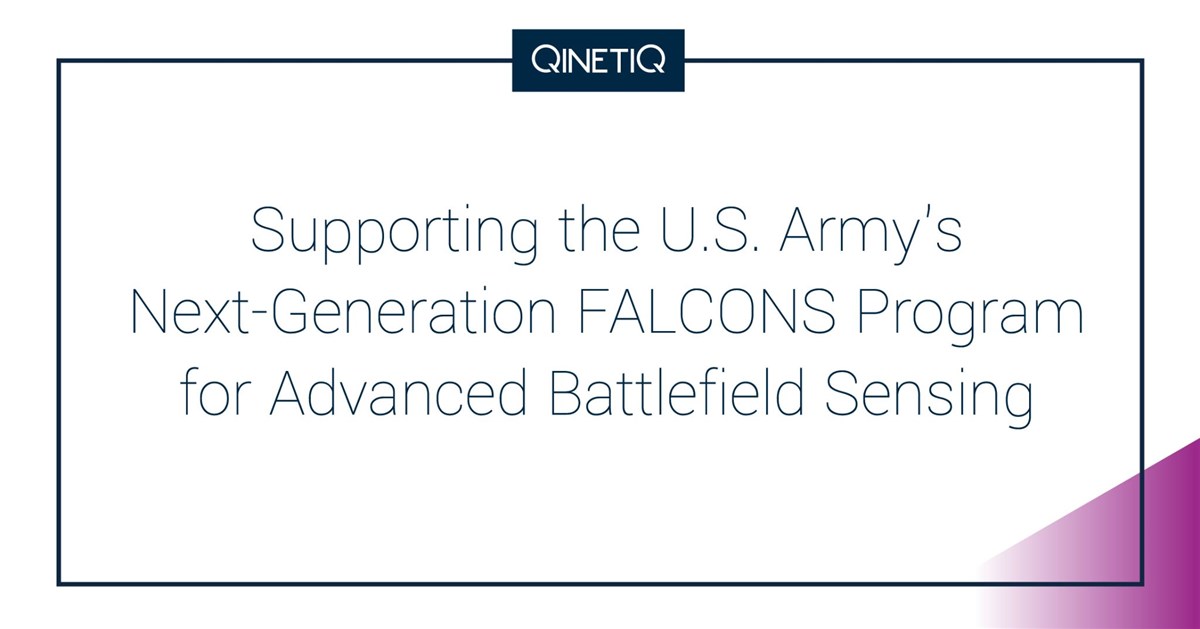 QINETIQ

Supporting the U.S. Army's Next-Generation FALCONS Program for Advanced Battlefield Sensing